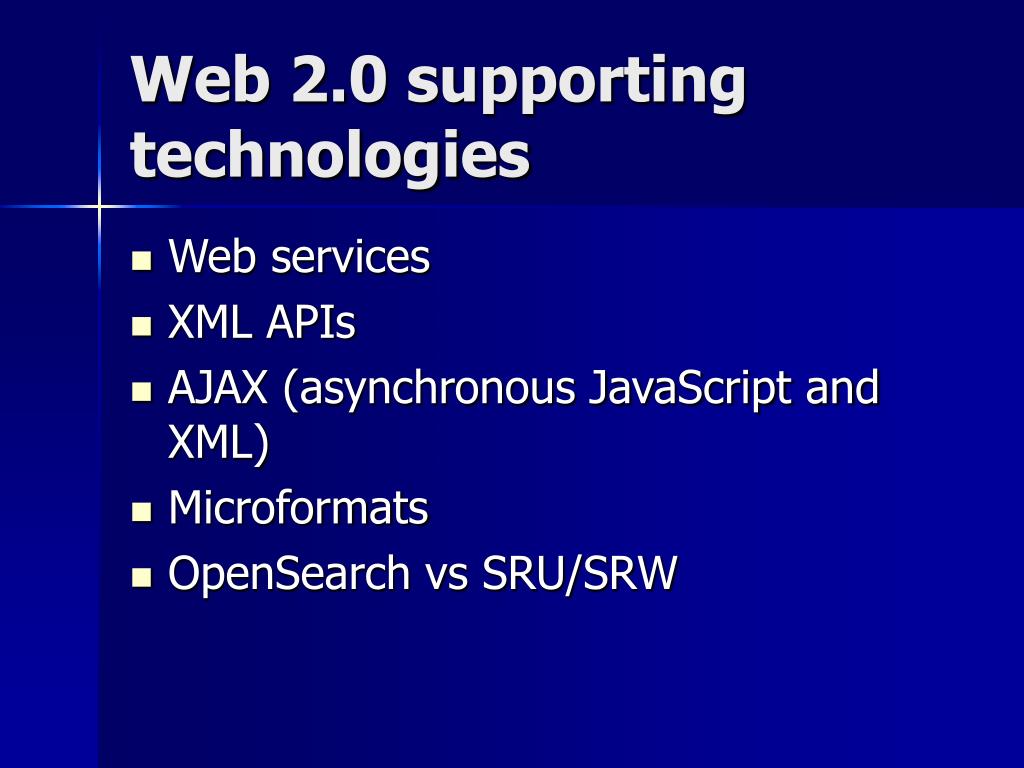 Web 2.0 supporting technologies

- Web services
- XML APIs
- AJAX (asynchronous JavaScript and XML)
- Microformats
- OpenSearch vs SRU/SRW